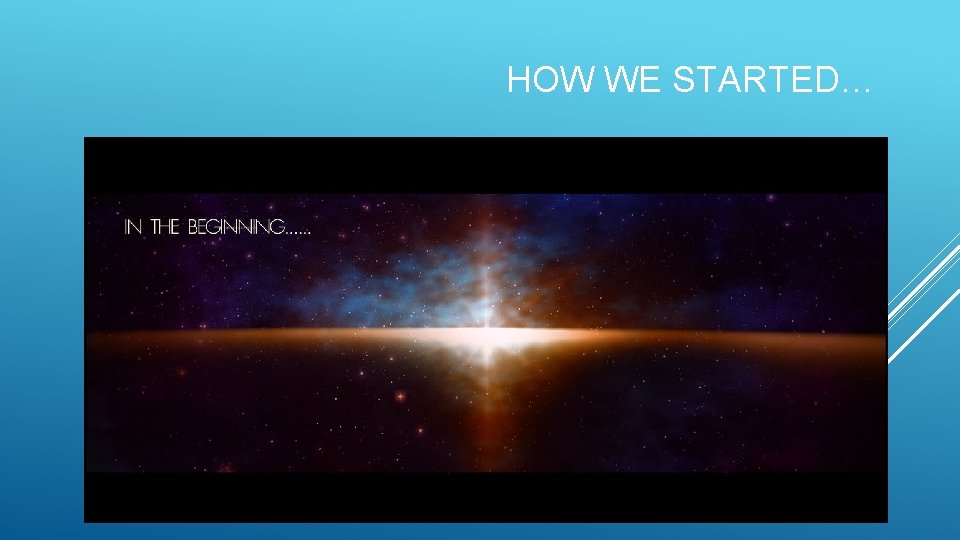 HOW WE STARTED…

IN THE BEGINNING……